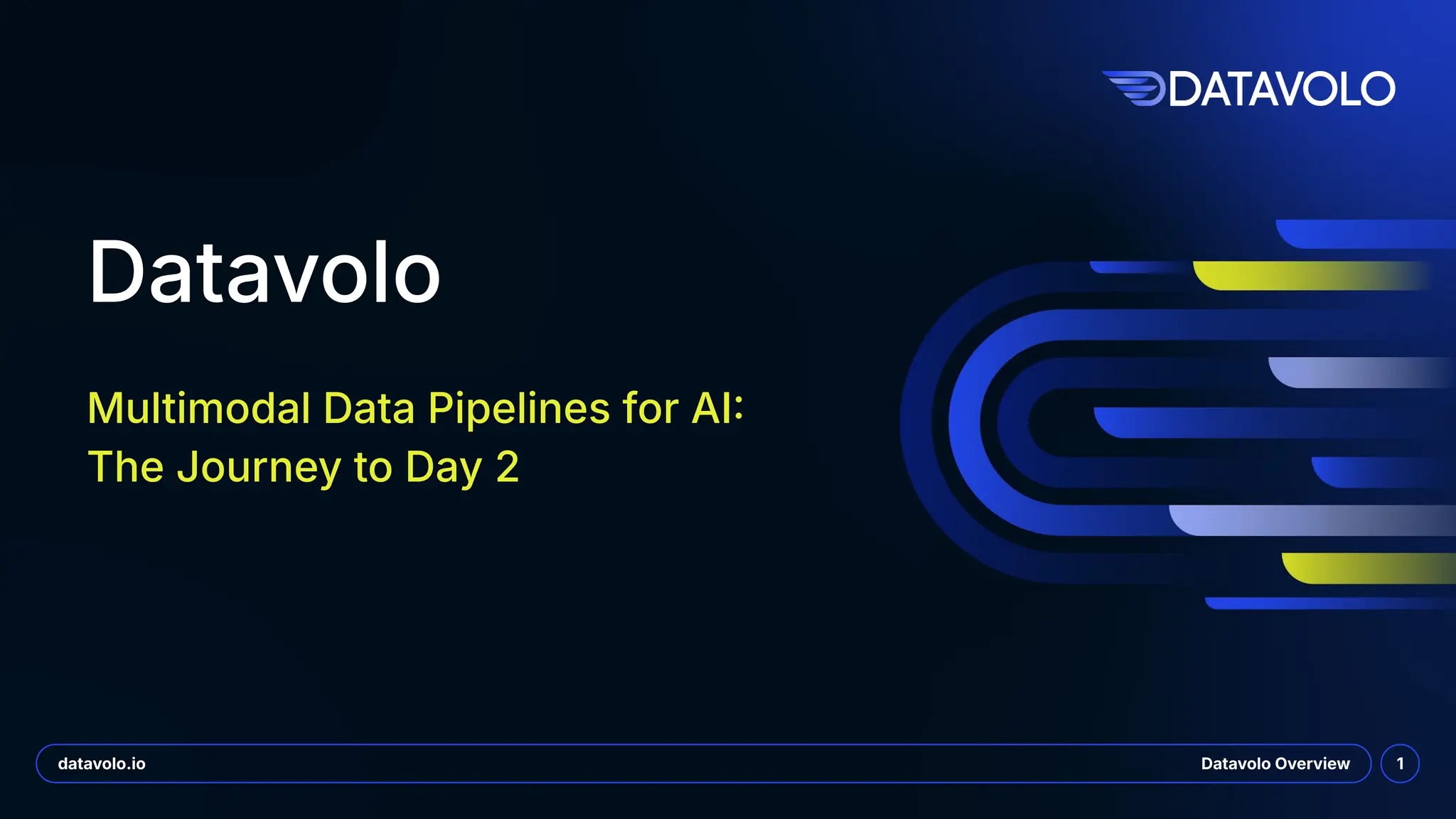 DATAVOLO

Datavolo

Multimodal Data Pipelines for AI: The Journey to Day 2

datavolo.io

Datavolo Overview

1